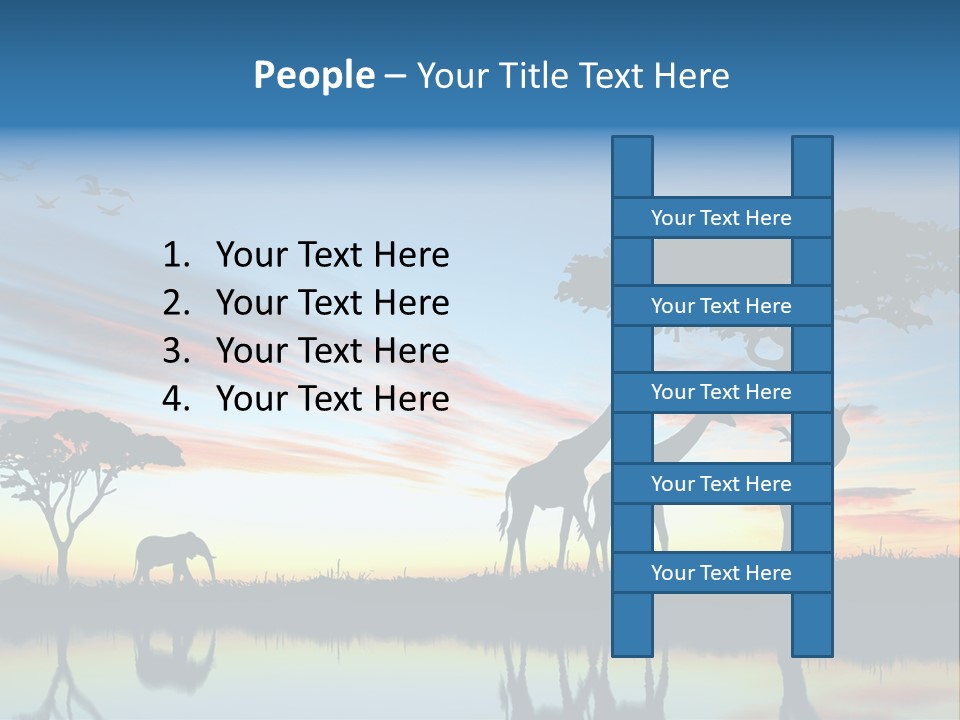 People – Your Title Text Here

1. Your Text Here
2. Your Text Here
3. Your Text Here
4. Your Text Here

Your Text Here

Your Text Here

Your Text Here

Your Text Here

Your Text Here